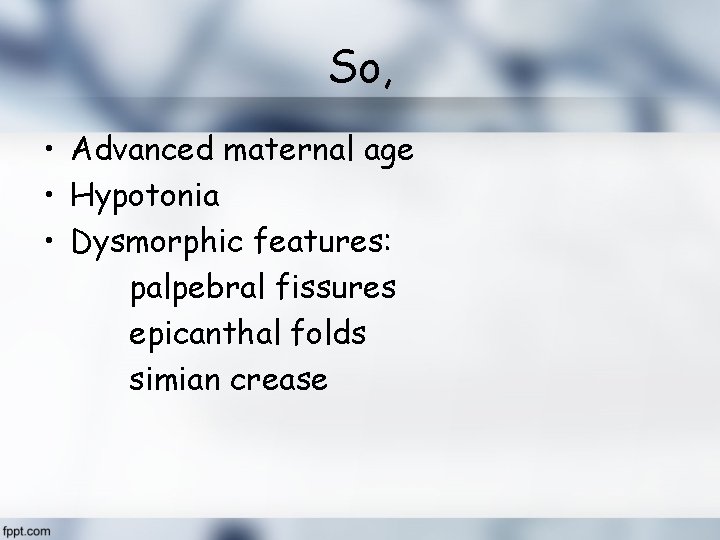 So,

• Advanced maternal age
• Hypotonia
• Dysmorphic features:
palpebral fissures
epicanthal folds
simian crease

fppt.com